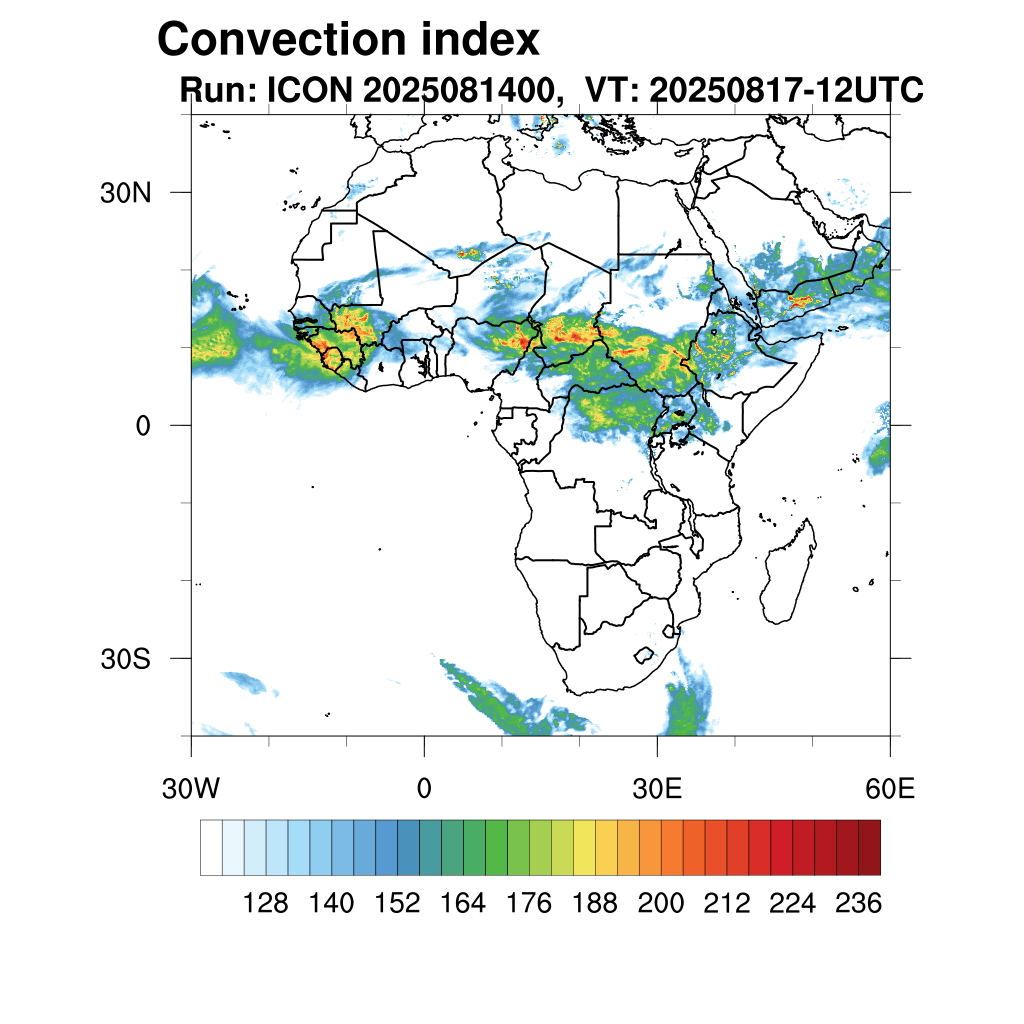 Convection index
Run: ICON 2025081400, VT: 20250817-12UTC

30N
0
30S

30W
0
30E
60E

128 140 152 164 176 188 200 212 224 236